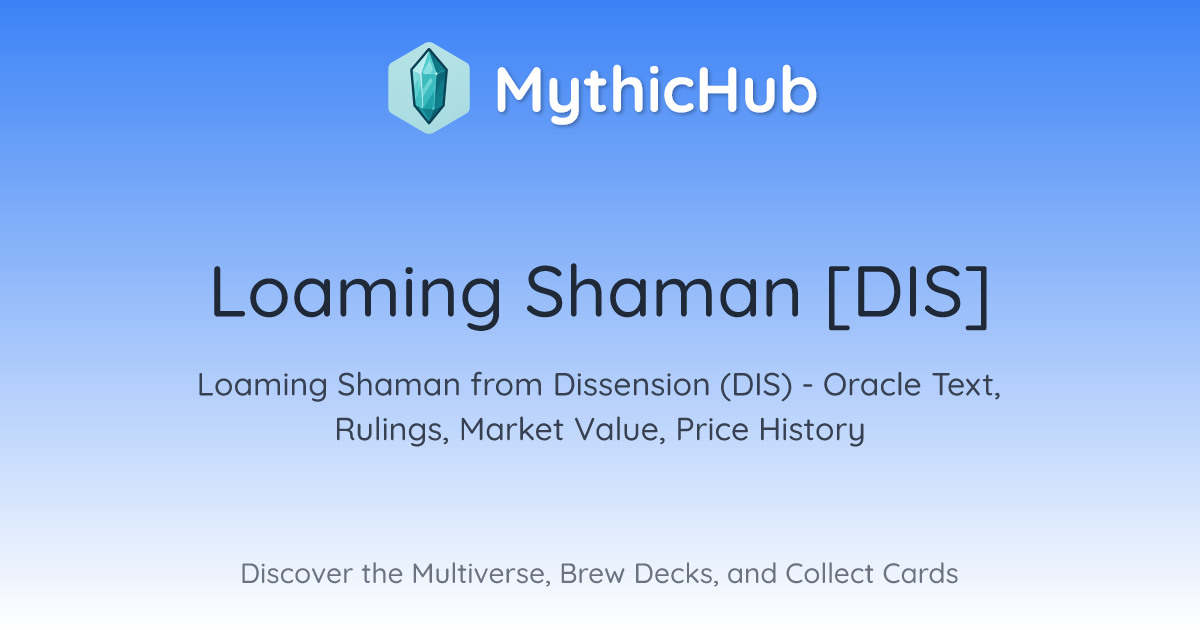 MythicHub

Loaming Shaman [DIS]

Loaming Shaman from Dissension (DIS) - Oracle Text, Rulings, Market Value, Price History

Discover the Multiverse, Brew Decks, and Collect Cards